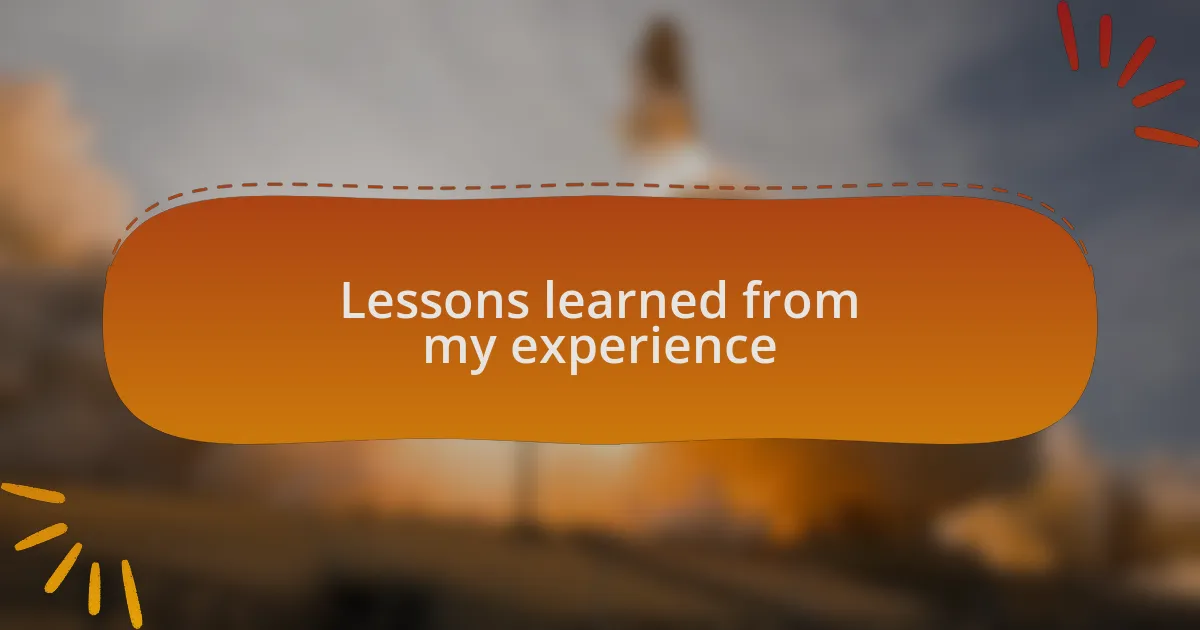 Lessons learned from my experience